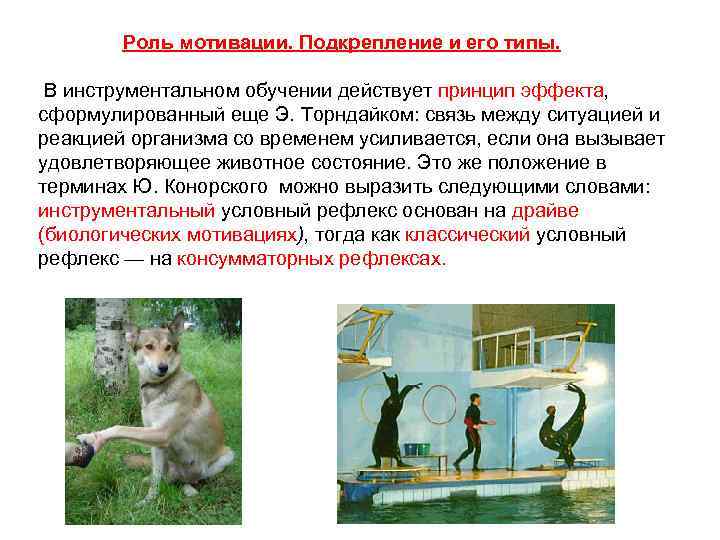 Роль мотивации. Подкрепление и его типы.

В инструментальном обучении действует принцип эффекта, сформулированный еще Э. Торндайком: связь между ситуацией и реакцией организма со временем усиливается, если она вызывает удовлетворяющее животное состояние. Это же положение в терминах Ю. Конорского можно выразить следующими словами: инструментальный условный рефлекс основан на драйве (биологических мотивациях), тогда как классический условный рефлекс — на консумматорных рефлексах.